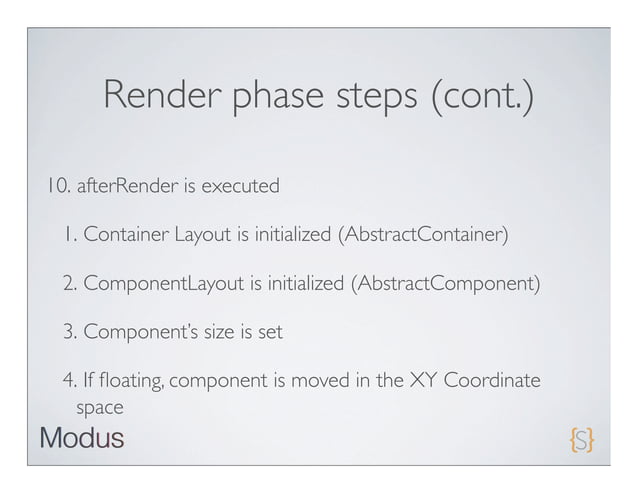 Render phase steps (cont.)

10. afterRender is executed

1. Container Layout is initialized (AbstractContainer)

2. ComponentLayout is initialized (AbstractComponent)

3. Component's size is set

4. If floating, component is moved in the XY Coordinate space

Modus

{S}